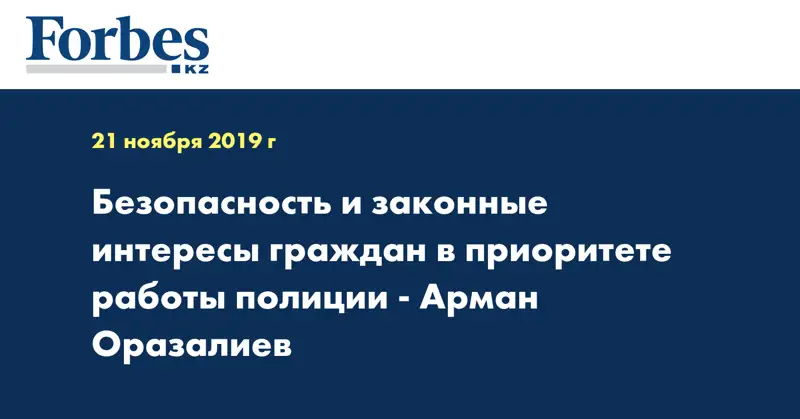 Forbes
KZ

21 ноября 2019 г

Безопасность и законные интересы граждан в приоритете работы полиции - Арман Оразалиев